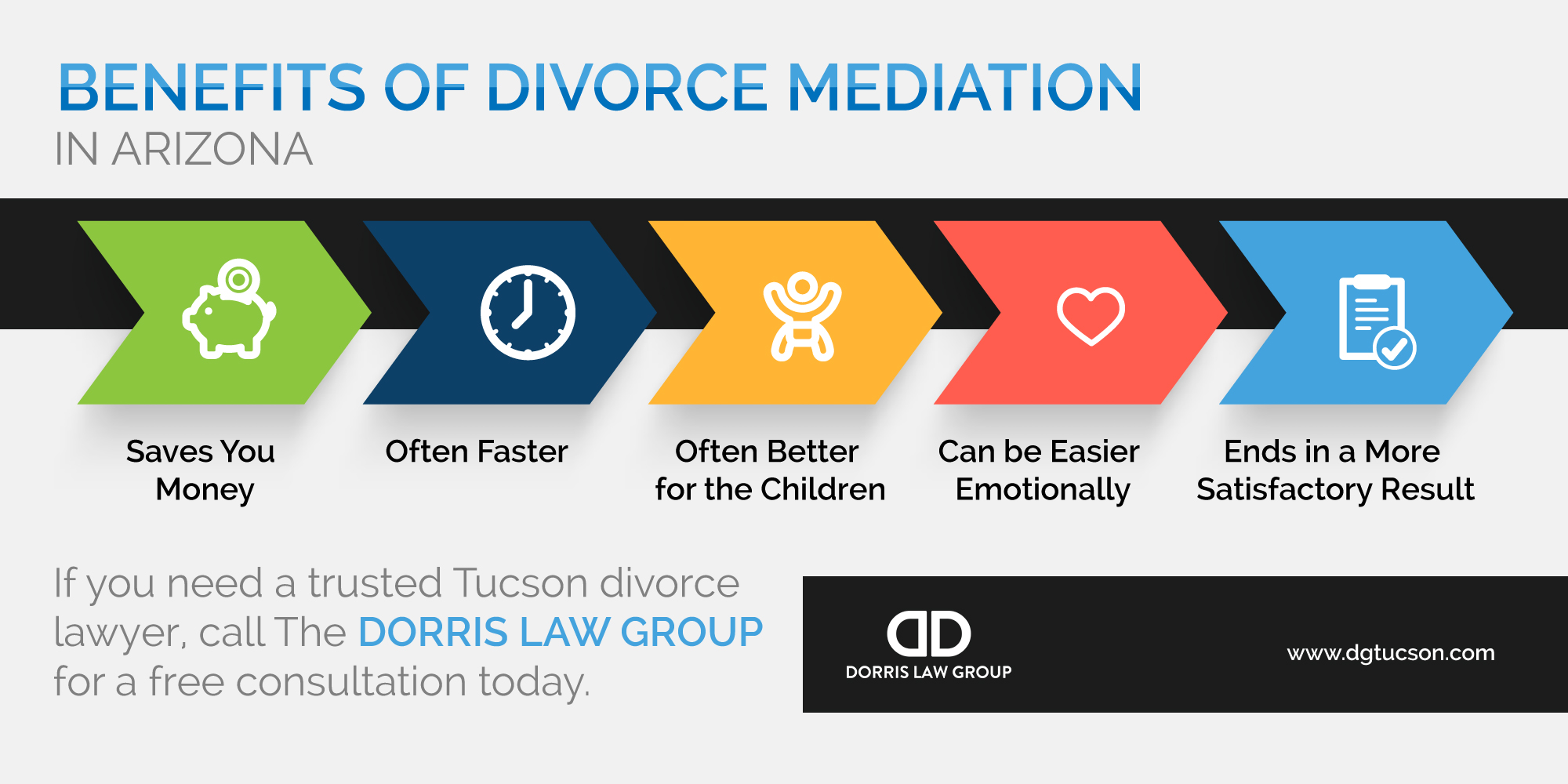 BENEFITS OF DIVORCE MEDIATION
IN ARIZONA

Saves You Money

Often Faster

Often Better for the Children

Can be Easier Emotionally

Ends in a More Satisfactory Result

If you need a trusted Tucson divorce lawyer, call The DORRIS LAW GROUP for a free consultation today.

DD
DORRIS LAW GROUP

www.dgtucson.com